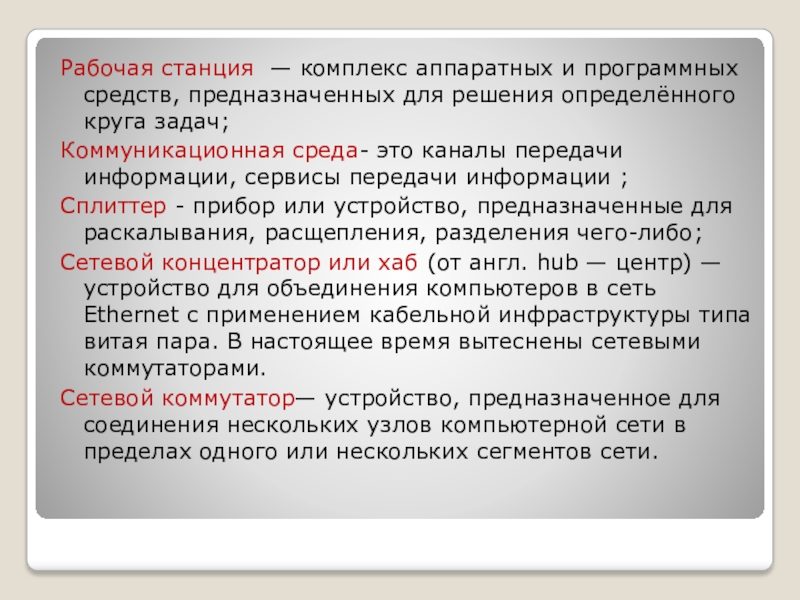 Рабочая станция  — комплекс аппаратных и программных средств, предназначенных для решения определённого круга задач;

Коммуникационная среда- это каналы передачи информации, сервисы передачи информации ;

Сплиттер - прибор или устройство, предназначенные для раскалывания, расщепления, разделения чего-либо;

Сетевой концентратор или хаб (от англ. hub — центр) — устройство для объединения компьютеров в сеть Ethernet с применением кабельной инфраструктуры типа витая пара. В настоящее время вытеснены сетевыми коммутаторами.

Сетевой коммутатор— устройство, предназначенное для соединения нескольких узлов компьютерной сети в пределах одного или нескольких сегментов сети.